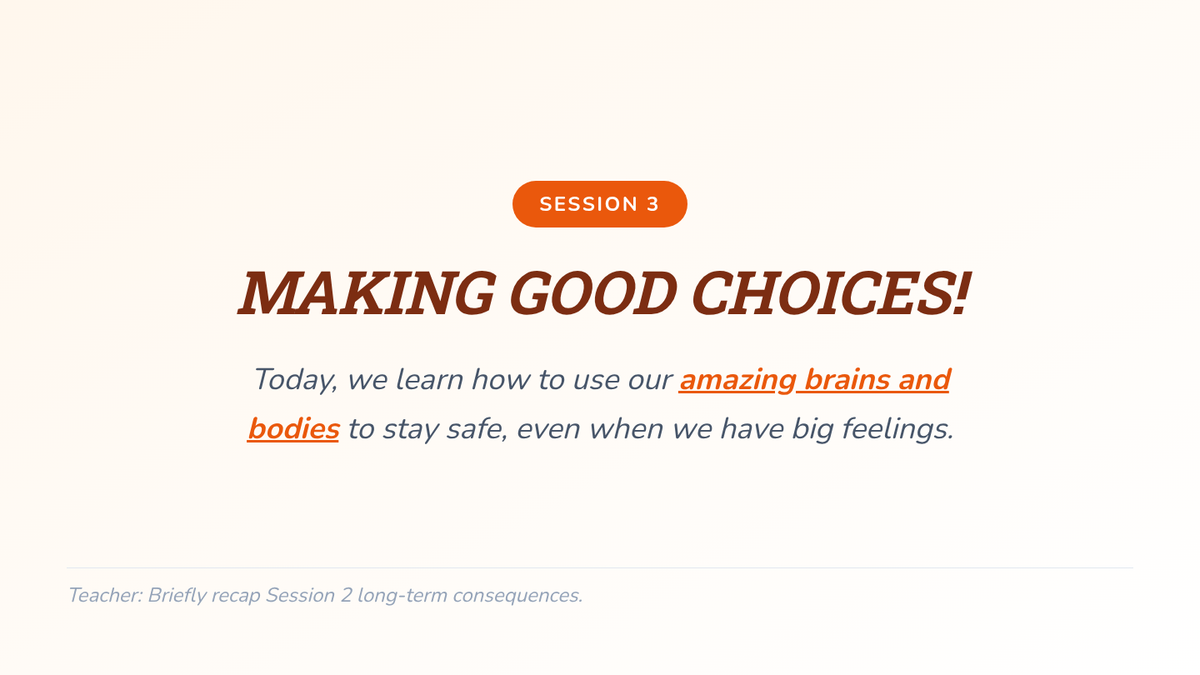 SESSION 3

MAKING GOOD CHOICES!

Today, we learn how to use our amazing brains and bodies to stay safe, even when we have big feelings.

Teacher: Briefly recap Session 2 long-term consequences.